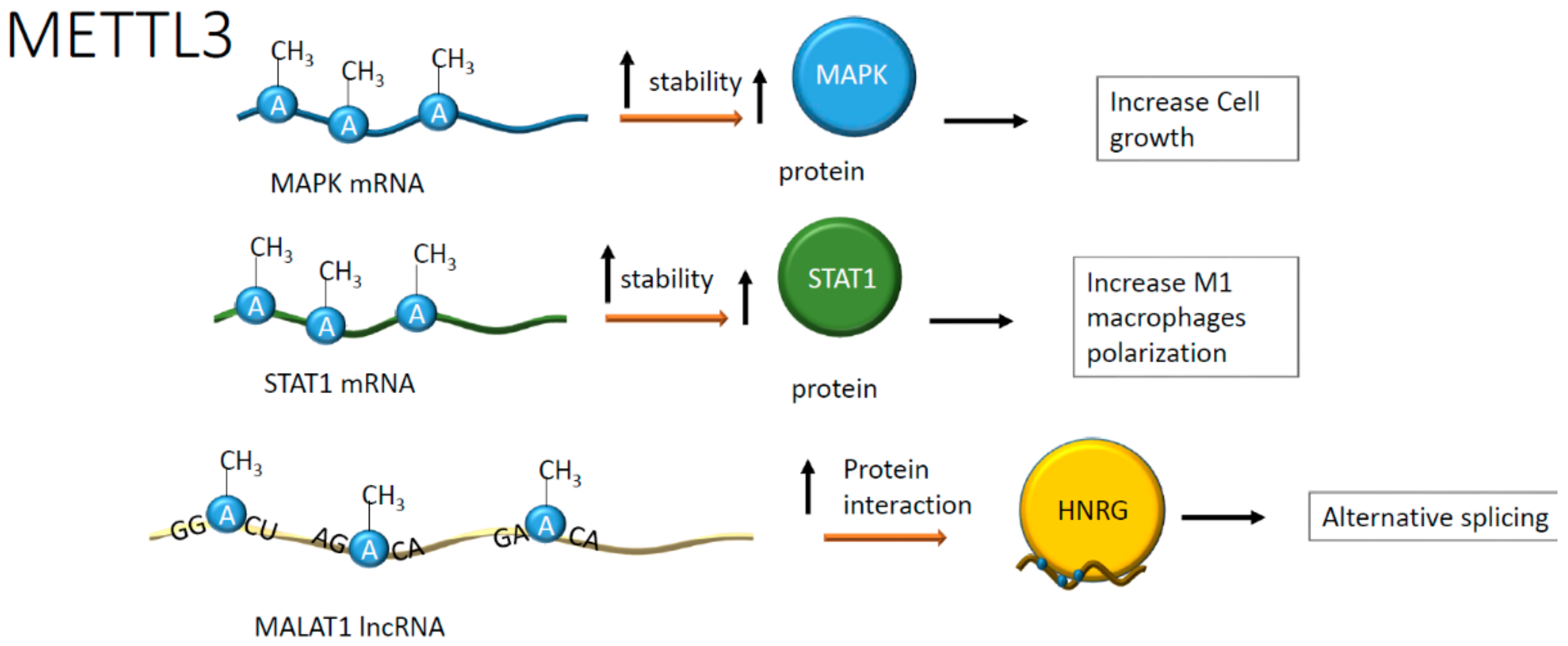 METTL3

$CH_3$ $CH_3$ $CH_3$

A A A

MAPK mRNA

stability

MAPK

protein

Increase Cell growth

$CH_3$ $CH_3$ $CH_3$

A A A

STAT1 mRNA

stability

STAT1

protein

Increase M1 macrophages polarization

$CH_3$ $CH_3$ $CH_3$

GG A CU AG A CA GA A CA

MALAT1 lncRNA

Protein interaction

HNRG

Alternative splicing